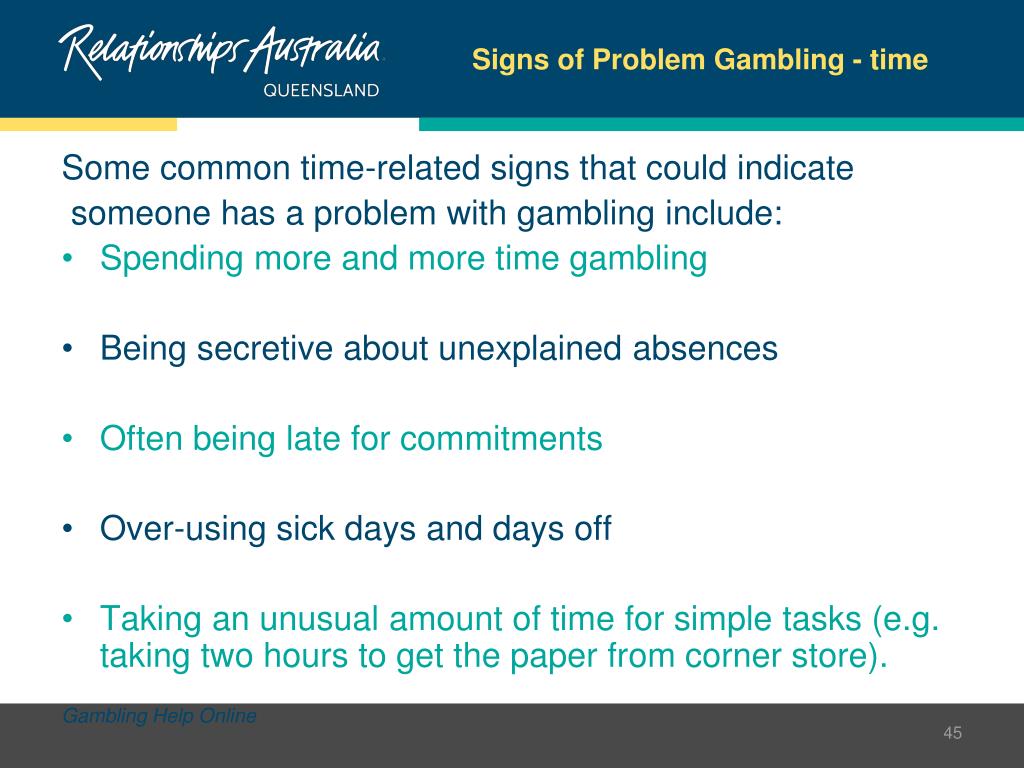 Relationships Australia
QUEENSLAND

Signs of Problem Gambling - time

Some common time-related signs that could indicate someone has a problem with gambling include:

• Spending more and more time gambling

• Being secretive about unexplained absences

• Often being late for commitments

• Over-using sick days and days off

• Taking an unusual amount of time for simple tasks (e.g. taking two hours to get the paper from corner store).

Gambling Help Online

45